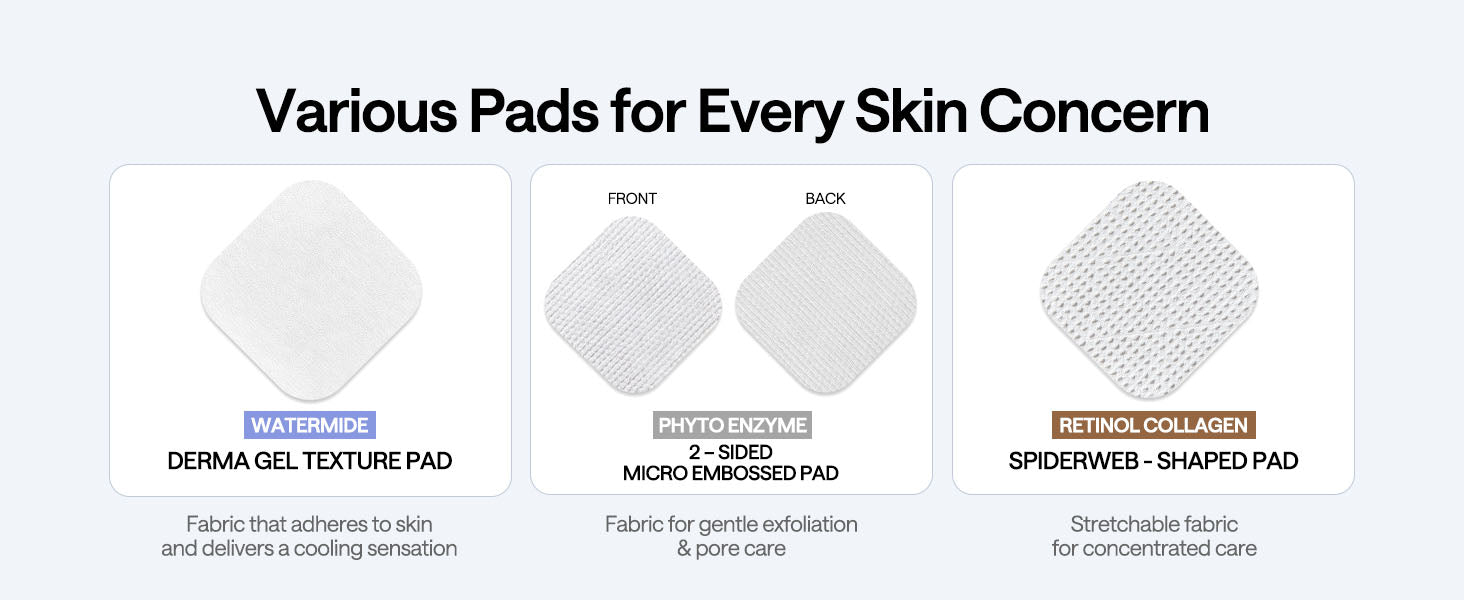 Various Pads for Every Skin Concern

WATERMIDE
DERMA GEL TEXTURE PAD

Fabric that adheres to skin and delivers a cooling sensation

FRONT

BACK

PHYTO ENZYME
2 – SIDED
MICRO EMBOSSED PAD

Fabric for gentle exfoliation & pore care

RETINOL COLLAGEN
SPIDERWEB - SHAPED PAD

Stretchable fabric for concentrated care